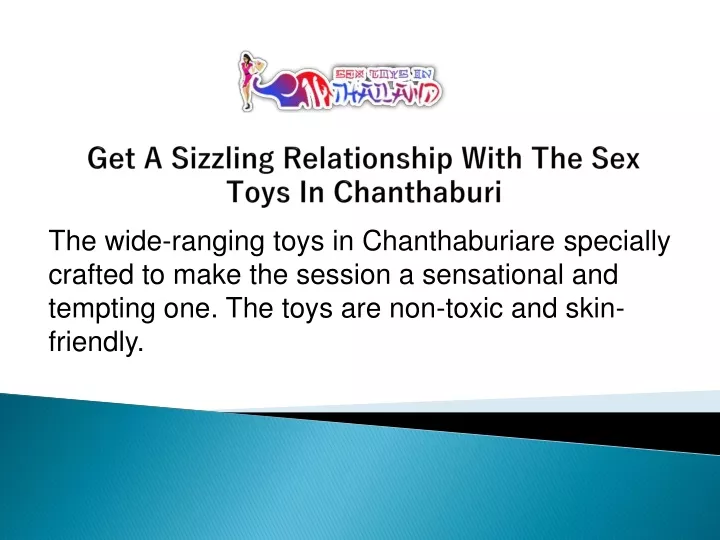 SEX TOYS IN THAILAND

Get A Sizzling Relationship With The Sex Toys In Chanthaburi

The wide-ranging toys in Chanthaburiare specially crafted to make the session a sensational and tempting one. The toys are non-toxic and skin-friendly.